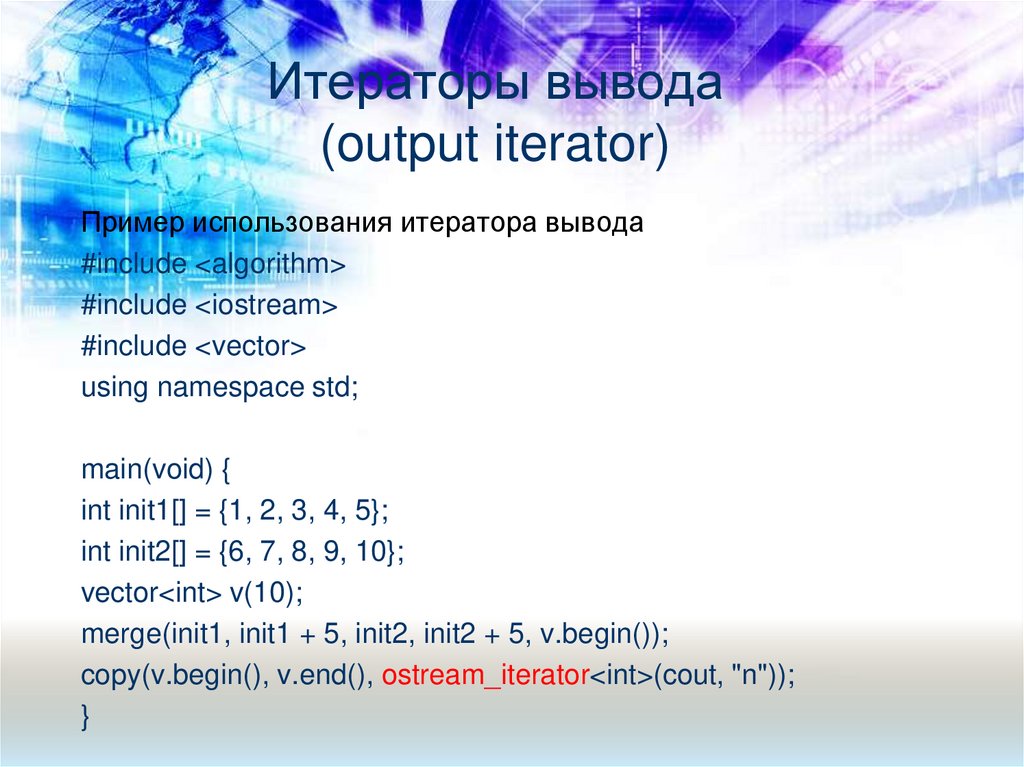 Итераторы вывода
(output iterator)

Пример использования итератора вывода
#include <algorithm>
#include <iostream>
#include <vector>
using namespace std;

main(void) {
int init1[] = {1, 2, 3, 4, 5};
int init2[] = {6, 7, 8, 9, 10};
vector<int> v(10);
merge(init1, init1 + 5, init2, init2 + 5, v.begin());
copy(v.begin(), v.end(), ostream_iterator<int>(cout, "n"));
}